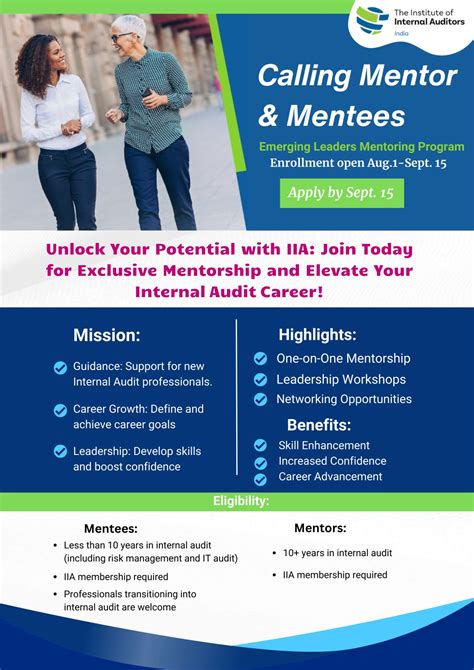 The Institute of Internal Auditors
India

Calling Mentor & Mentees

Emerging Leaders Mentoring Program
Enrollment open Aug.1-Sept. 15

Apply by Sept. 15

Unlock Your Potential with IIA: Join Today for Exclusive Mentorship and Elevate Your Internal Audit Career!

Mission:

Guidance: Support for new Internal Audit professionals.

Career Growth: Define and achieve career goals

Leadership: Develop skills and boost confidence

Highlights:

One-on-One Mentorship

Leadership Workshops

Networking Opportunities

Benefits:

Skill Enhancement

Increased Confidence

Career Advancement

Eligibility:

Mentees:

• Less than 10 years in internal audit (including risk management and IT audit)
• IIA membership required
• Professionals transitioning into internal audit are welcome

Mentors:

• 10+ years in internal audit
• IIA membership required